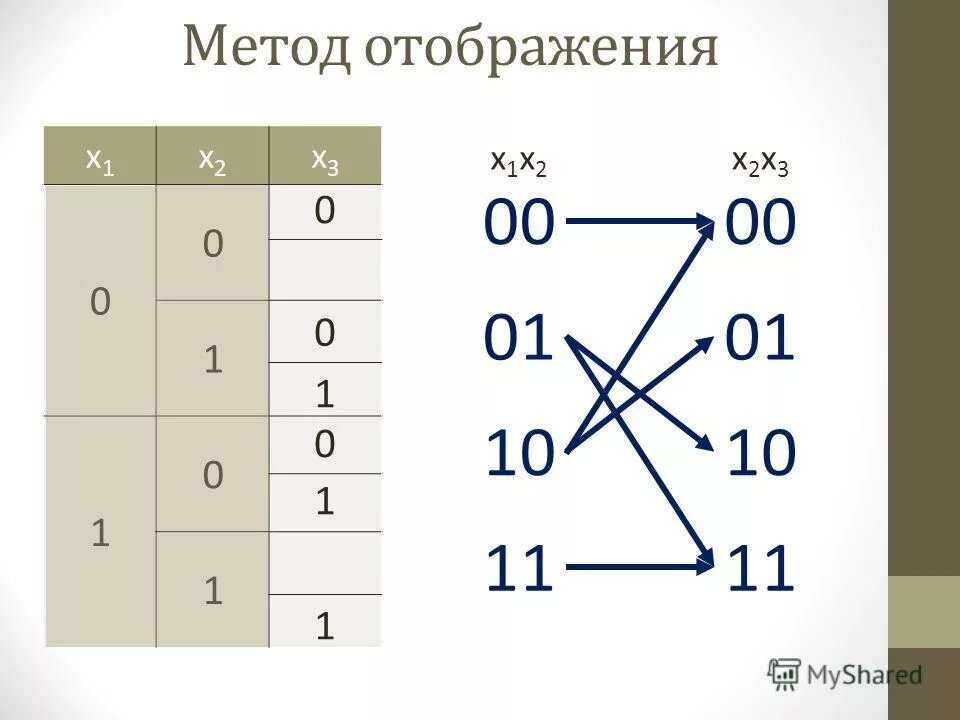 Метод отображения

| $x_1$ | $x_2$ | $x_3$ |
|---|---|---|
| 0 | 0 | 0 |
| | | |
| | 1 | 0 |
| | | 1 |
| 1 | 0 | 0 |
| | | 1 |
| | 1 | |
| | | 1 |

$x_1x_2$

00

01

10

11

$x_2x_3$

00

01

10

11

MyShared